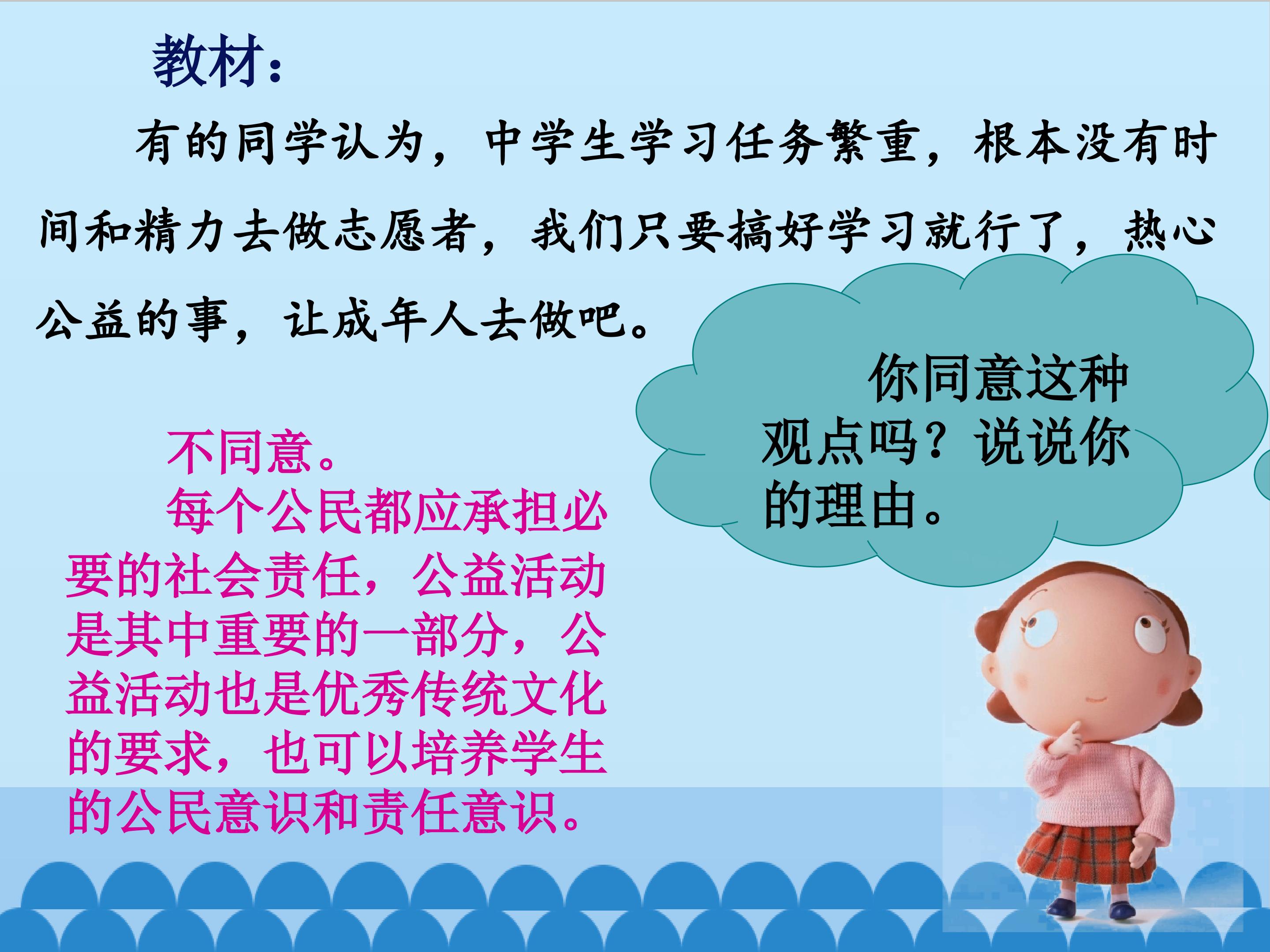 教材：

有的同学认为，中学生学习任务繁重，根本没有时间和精力去做志愿者，我们只要搞好学习就行了，热心公益的事，让成年人去做吧。

你同意这种观点吗？说说你的理由。

不同意。

每个公民都应承担必要的社会责任，公益活动是其中重要的一部分，公益活动也是优秀传统文化的要求，也可以培养学生的公民意识和责任意识。